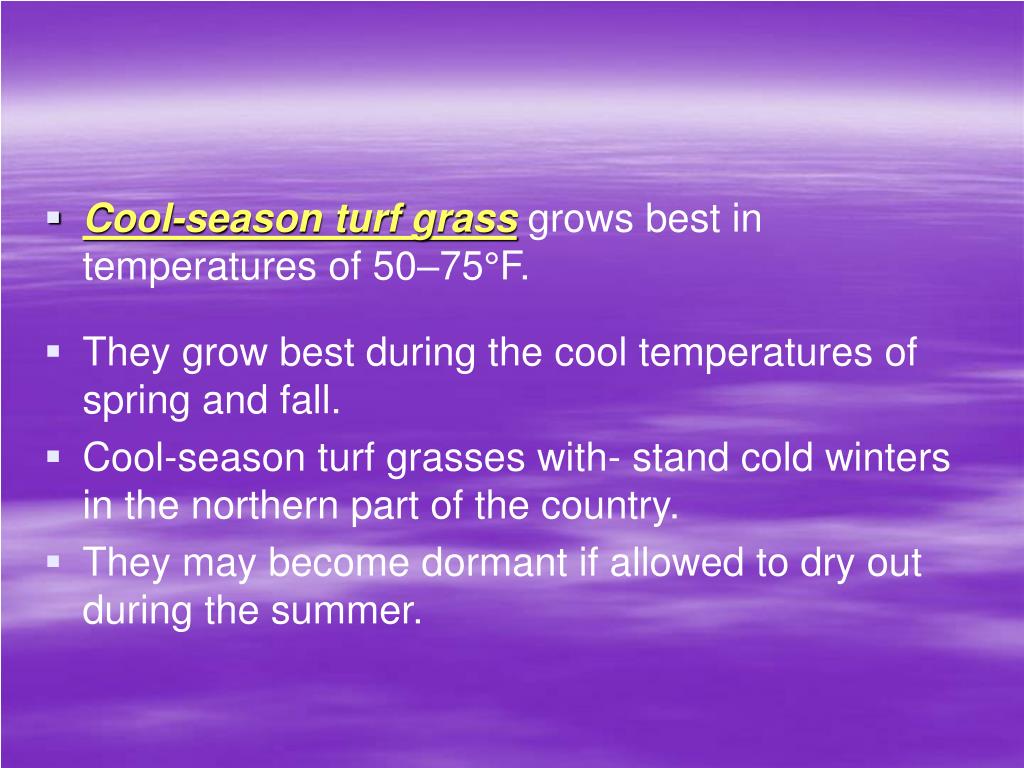 ▪ Cool-season turf grass grows best in temperatures of 50–75°F.

▪ They grow best during the cool temperatures of spring and fall.

▪ Cool-season turf grasses with- stand cold winters in the northern part of the country.

▪ They may become dormant if allowed to dry out during the summer.